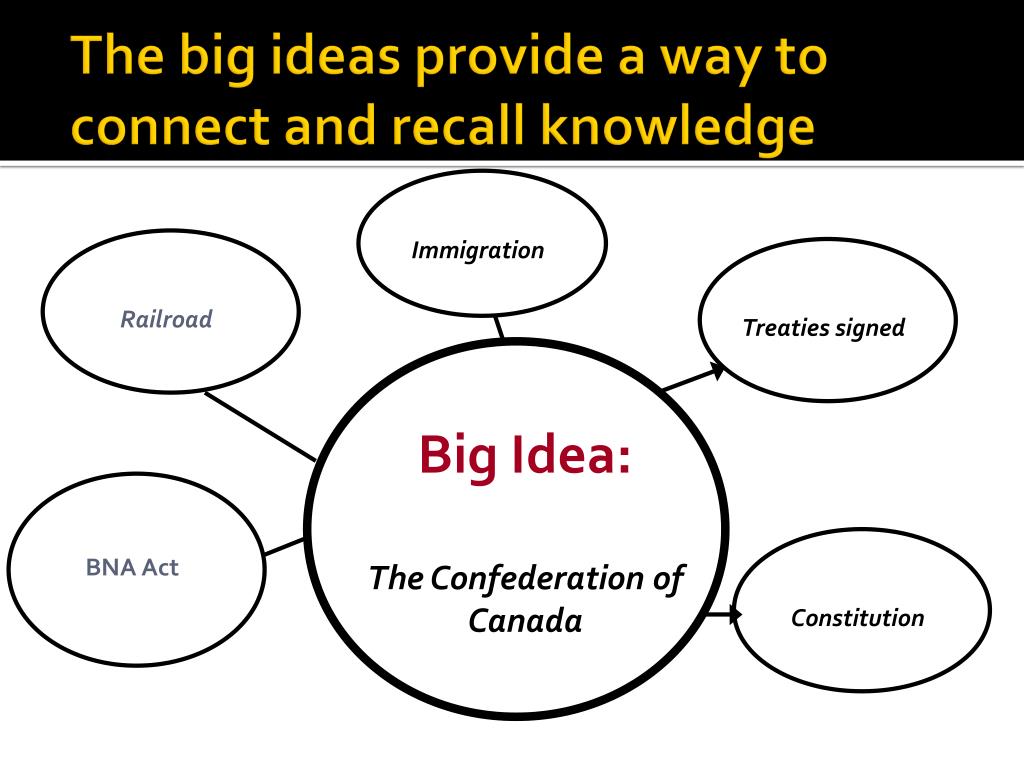 The big ideas provide a way to connect and recall knowledge

Immigration

Railroad

Treaties signed

Big Idea:

The Confederation of Canada

BNA Act

Constitution